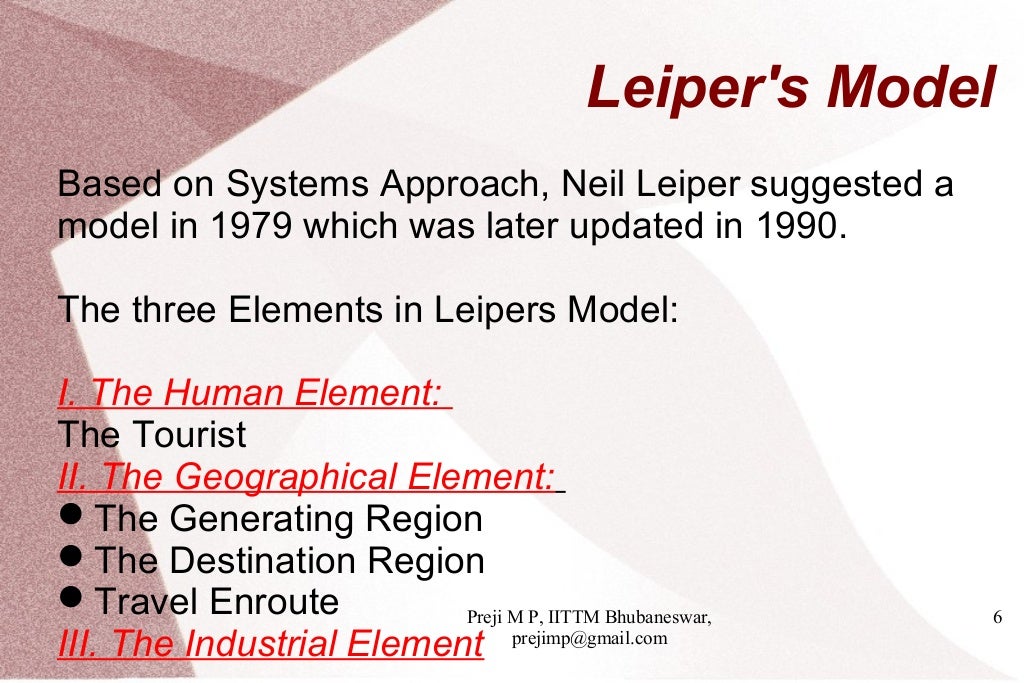 Leiper's Model

Based on Systems Approach, Neil Leiper suggested a model in 1979 which was later updated in 1990.

The three Elements in Leipers Model:

I. The Human Element:
The Tourist
II. The Geographical Element:
● The Generating Region
● The Destination Region
● Travel Enroute
III. The Industrial Element

Preji M P, IITTM Bhubaneswar, prejimp@gmail.com

6